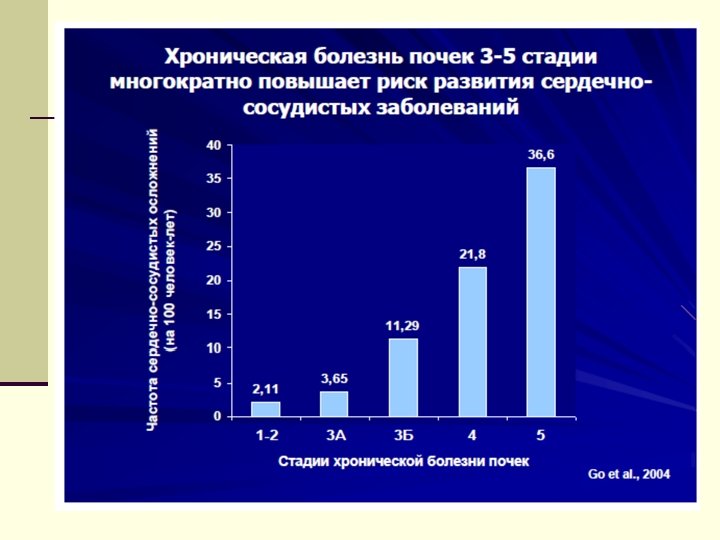 Хроническая болезнь почек 3-5 стадии многократно повышает риск развития сердечно-сосудистых заболеваний

Частота сердечно-сосудистых осложнений (на 100 человек-лет)

40
35
30
25
20
15
10
5
0

2,11
3,65
11,29
21,8
36,6

1-2
3А
3Б
4
5

Стадии хронической болезни почек

Go et al., 2004